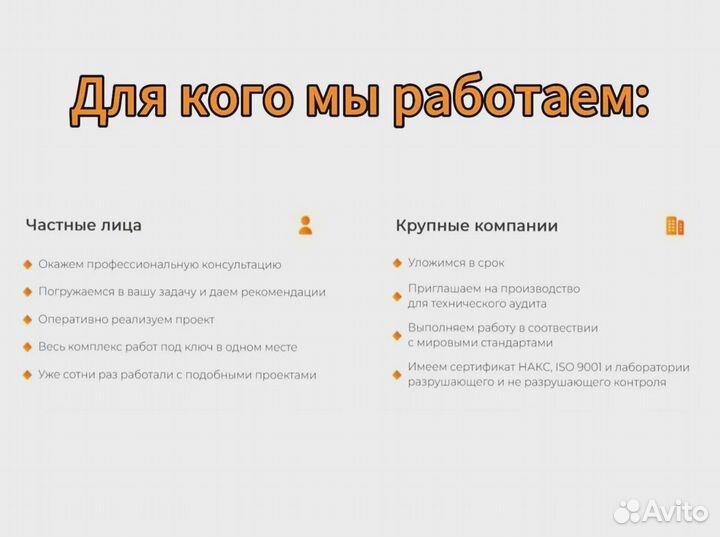 Для кого мы работаем:

Частные лица

Окажем профессиональную консультацию

Погружаемся в вашу задачу и даем рекомендации

Оперативно реализуем проект

Весь комплекс работ под ключ в одном месте

Уже сотни раз работали с подобными проектами

Крупные компании

Уложимся в срок

Приглашаем на производство для технического аудита

Выполняем работу в соответствии с мировыми стандартами

Имеем сертификат НАКС, ISO 9001 и лаборатории разрушающего и не разрушающего контроля

Avito